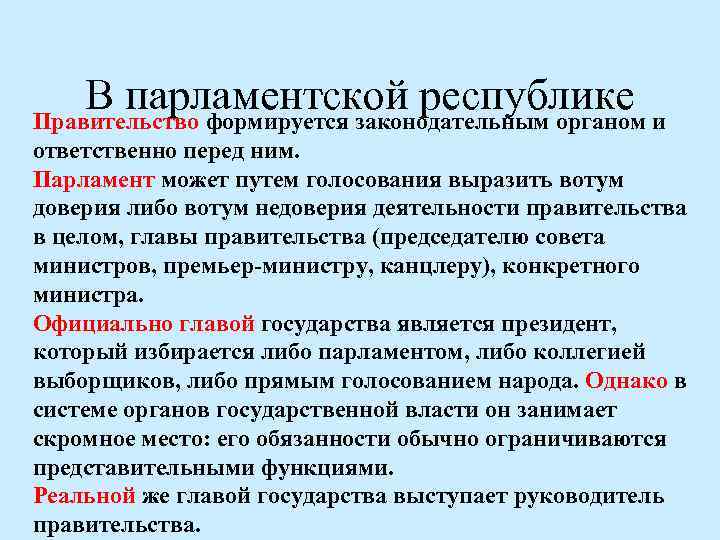 В парламентской республике

Правительство формируется законодательным органом и ответственно перед ним.

Парламент может путем голосования выразить вотум доверия либо вотум недоверия деятельности правительства в целом, главы правительства (председателю совета министров, премьер-министру, канцлеру), конкретного министра.

Официально главой государства является президент, который избирается либо парламентом, либо коллегией выборщиков, либо прямым голосованием народа. Однако в системе органов государственной власти он занимает скромное место: его обязанности обычно ограничиваются представительными функциями.

Реальной же главой государства выступает руководитель правительства.